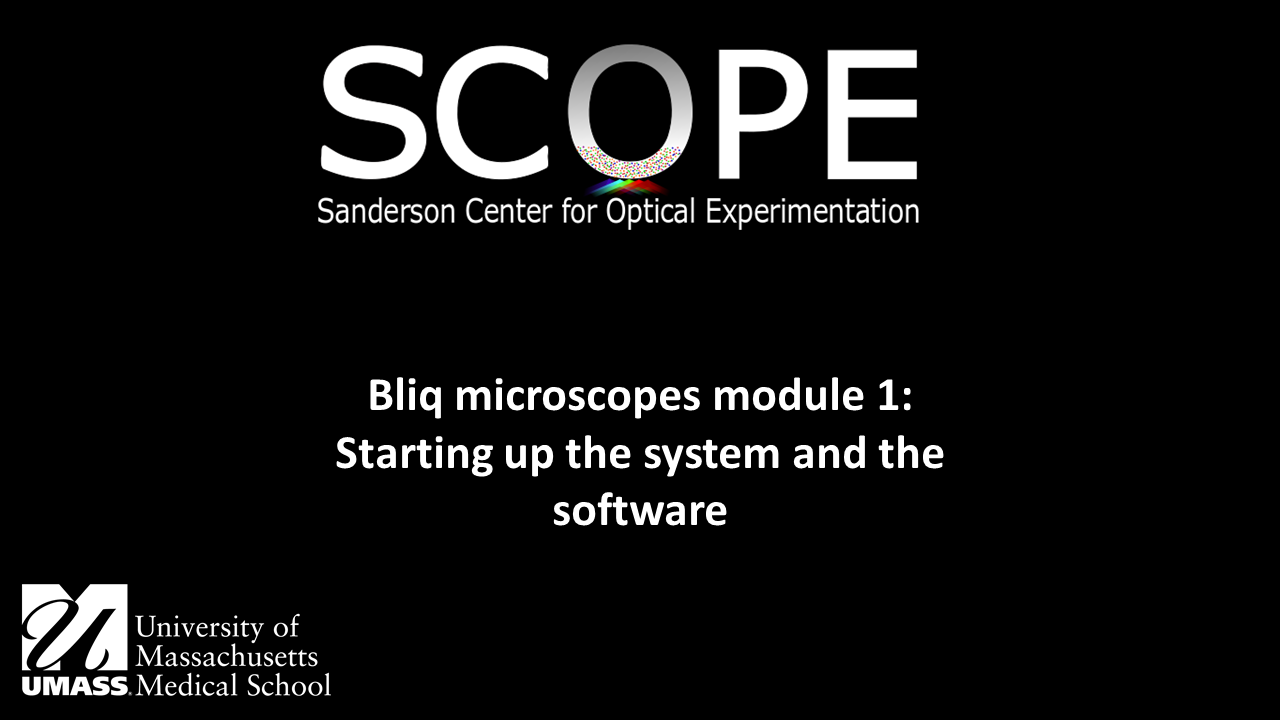 SCOPE
Sanderson Center for Optical Experimentation

Bliq microscopes module 1: Starting up the system and the software

UMASS. University of Massachusetts Medical School